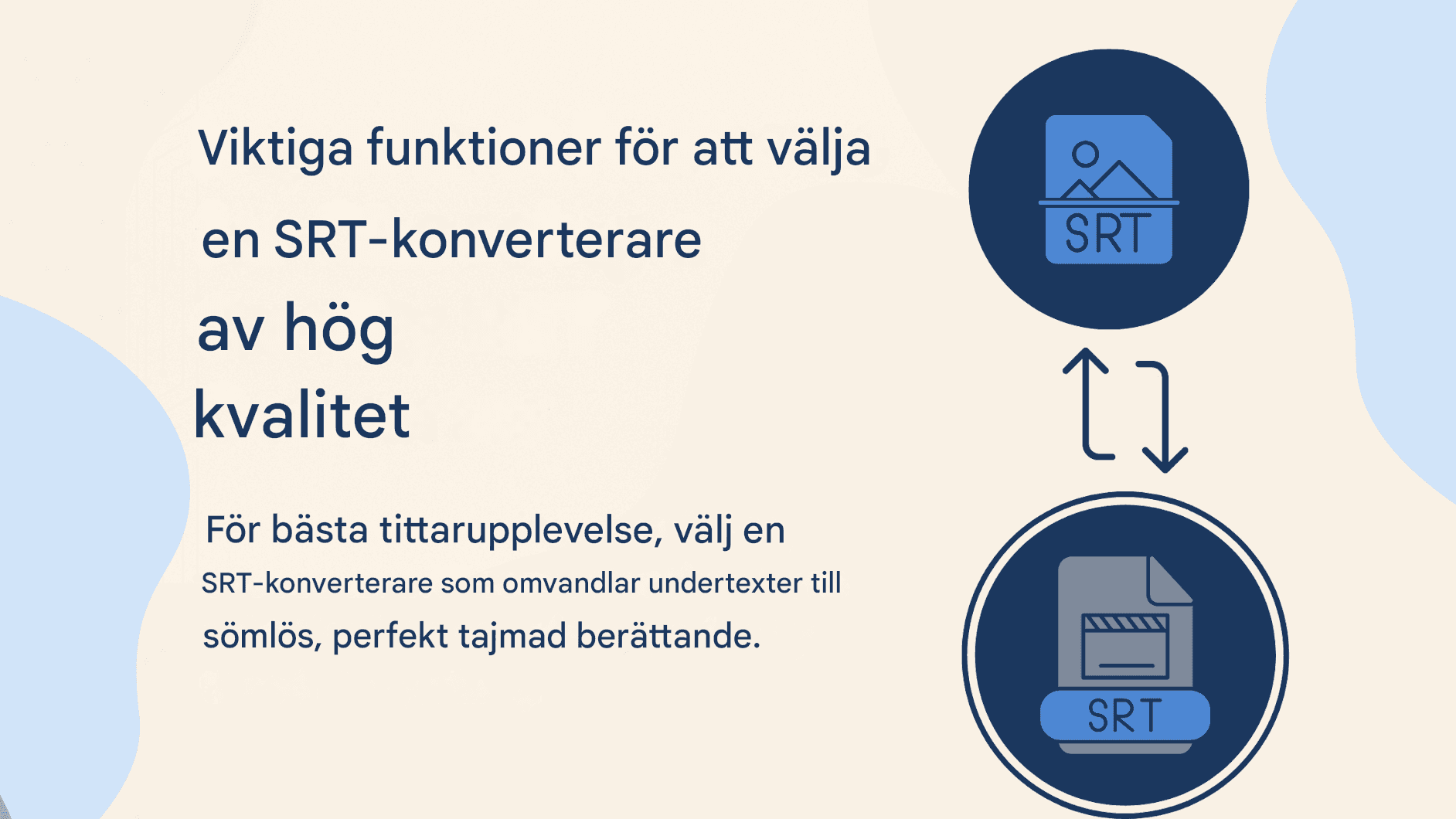 Viktiga funktioner för att välja en SRT-konverterare av hög kvalitet

För bästa tittarupplevelse, välj en SRT-konverterare som omvandlar undertexter till sömlös, perfekt tajmad berättande.

SRT

SRT